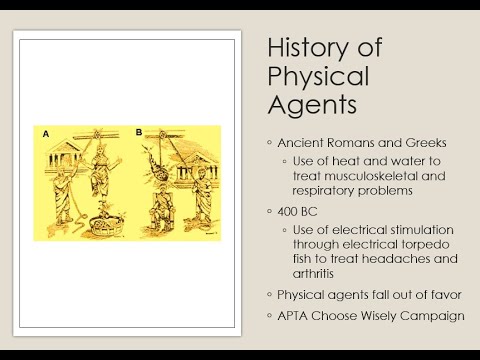 A

B

History of Physical Agents

◦ Ancient Romans and Greeks
◦ Use of heat and water to treat musculoskeletal and respiratory problems
◦ 400 BC
◦ Use of electrical stimulation through electrical torpedo fish to treat headaches and arthritis
◦ Physical agents fall out of favor
◦ APTA Choose Wisely Campaign